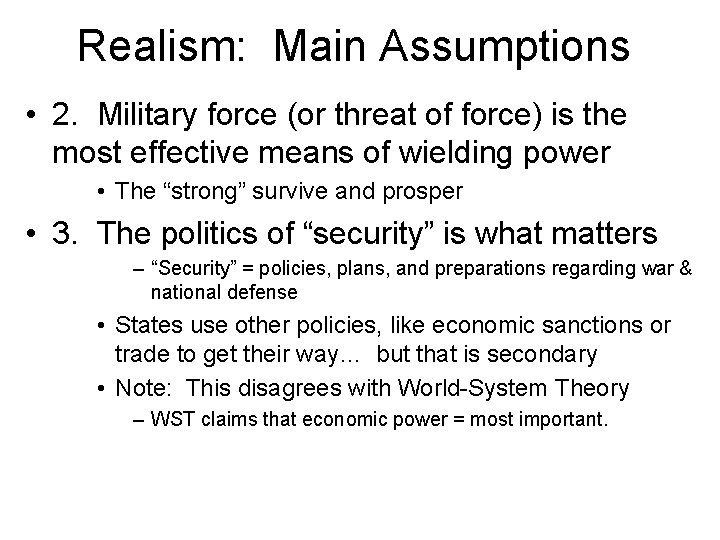 Realism: Main Assumptions

• 2. Military force (or threat of force) is the most effective means of wielding power

• The “strong” survive and prosper

• 3. The politics of “security” is what matters

– “Security” = policies, plans, and preparations regarding war & national defense

• States use other policies, like economic sanctions or trade to get their way… but that is secondary

• Note: This disagrees with World-System Theory

– WST claims that economic power = most important.